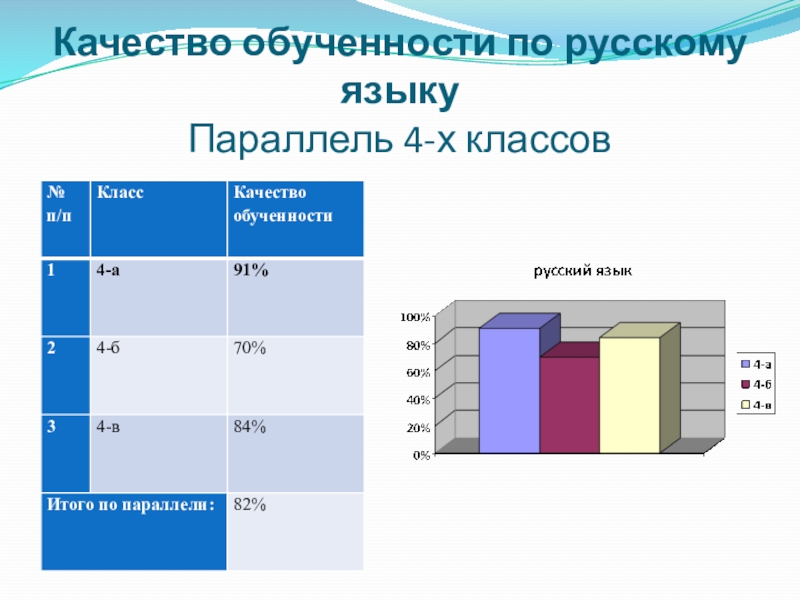 Качество обученности по русскому языку
Параллель 4-х классов

| № п/п | Класс | Качество обученности |
|---|---|---|
| 1 | 4-а | 91% |
| 2 | 4-б | 70% |
| 3 | 4-в | 84% |
| Итого по параллели: | | 82% |

русский язык

100%
80%
60%
40%
20%
0%

4-а
4-б
4-в